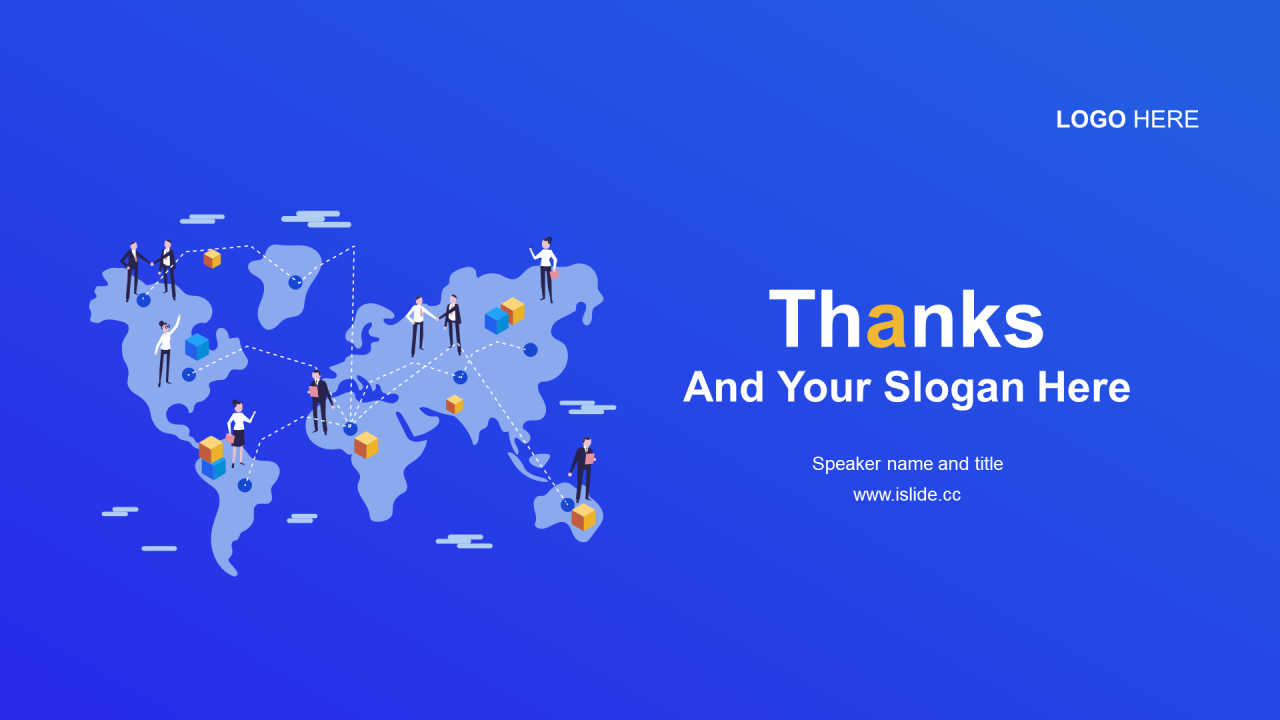 LOGO HERE

Thanks
And Your Slogan Here

Speaker name and title
www.islide.cc